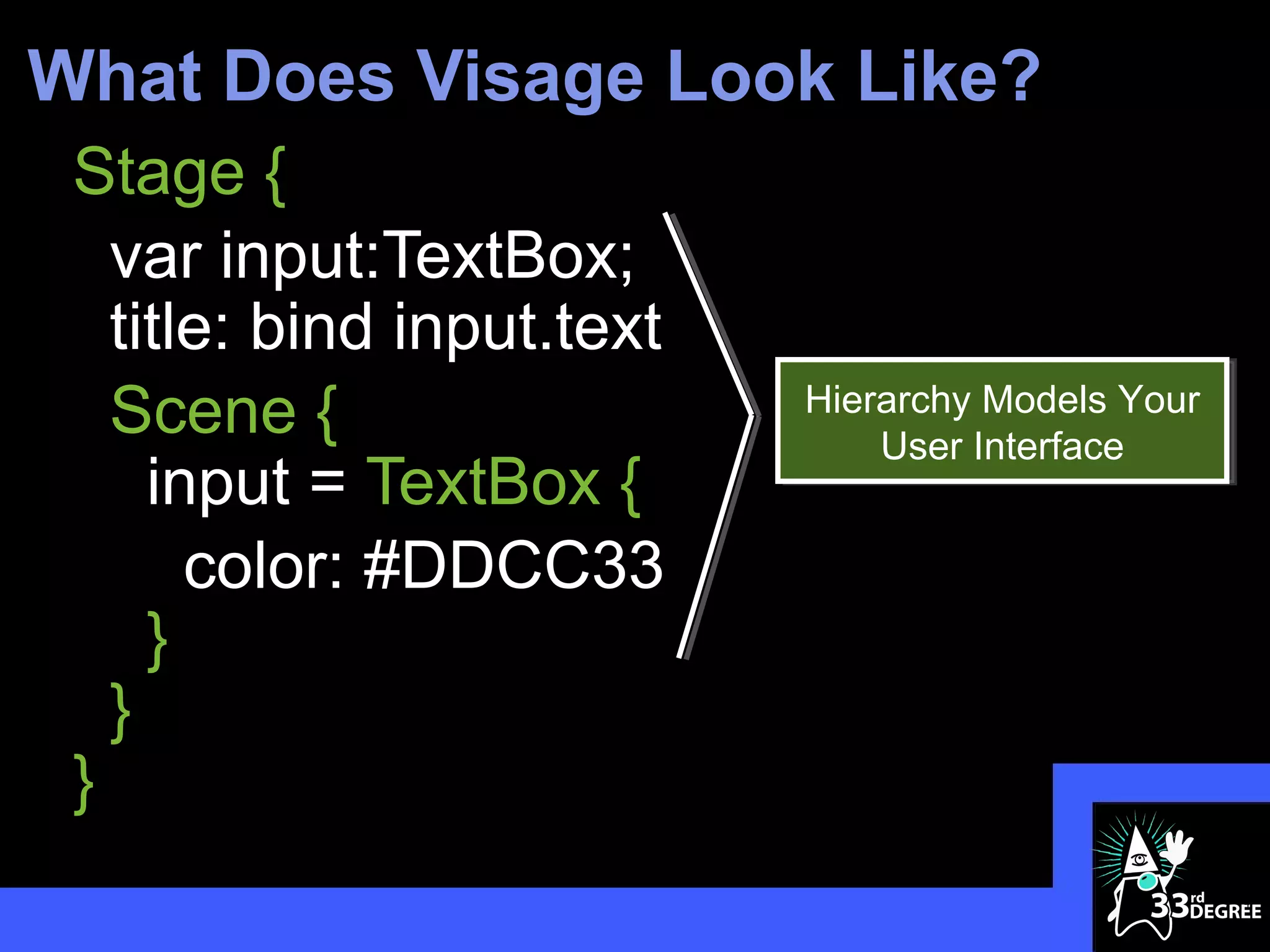 What Does Visage Look Like?

Stage {
var input:TextBox;
title: bind input.text
Scene {
input = TextBox {
color: #DDCC33
}
}
}

Hierarchy Models Your User Interface

33rd DEGREE